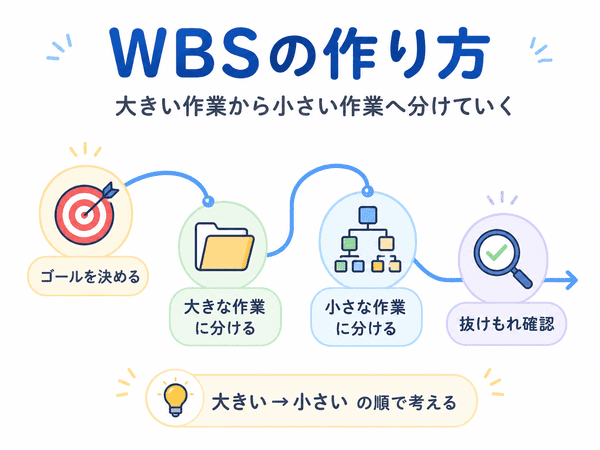 WBSの作り方

大きい作業から小さい作業へ分けていく

ゴールを決める

大きな作業に分ける

小さな作業に分ける

抜けもれ確認

大きい → 小さい の順で考える